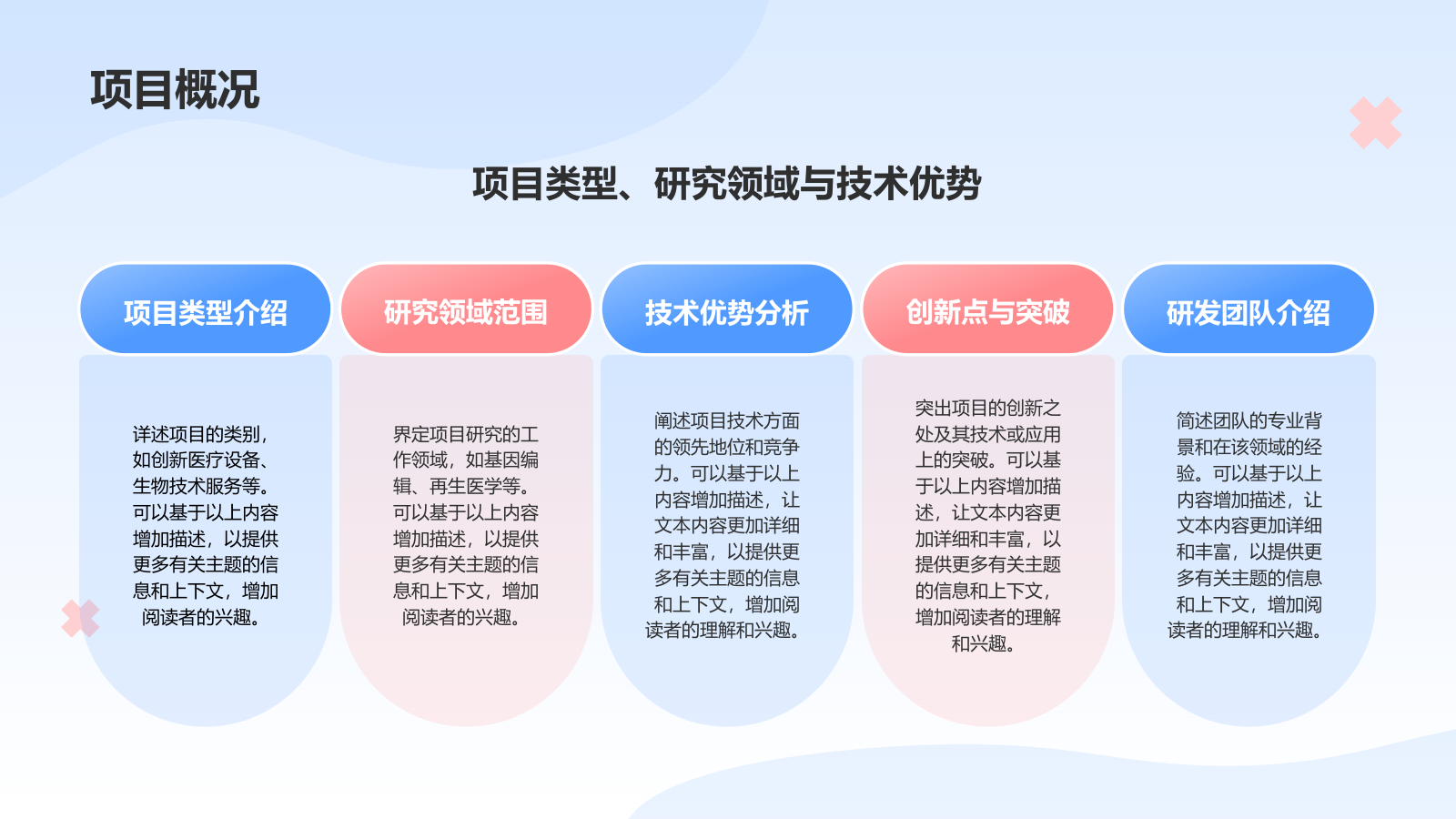 项目概况

项目类型、研究领域与技术优势

项目类型介绍

详述项目的类别，如创新医疗设备、生物技术服务等。可以基于以上内容增加描述，以提供更多有关主题的信息和上下文，增加阅读者的兴趣。

研究领域范围

界定项目研究的工作领域，如基因编辑、再生医学等。可以基于以上内容增加描述，以提供更多有关主题的信息和上下文，增加阅读者的兴趣。

技术优势分析

阐述项目技术方面的领先地位和竞争力。可以基于以上内容增加描述，让文本内容更加详细和丰富，以提供更多有关主题的信息和上下文，增加阅读者的理解和兴趣。

创新点与突破

突出项目的创新之处及其技术或应用上的突破。可以基于以上内容增加描述，让文本内容更加详细和丰富，以提供更多有关主题的信息和上下文，增加阅读者的理解和兴趣。

研发团队介绍

简述团队的专业背景和在该领域的经验。可以基于以上内容增加描述，让文本内容更加详细和丰富，以提供更多有关主题的信息和上下文，增加阅读者的理解和兴趣。